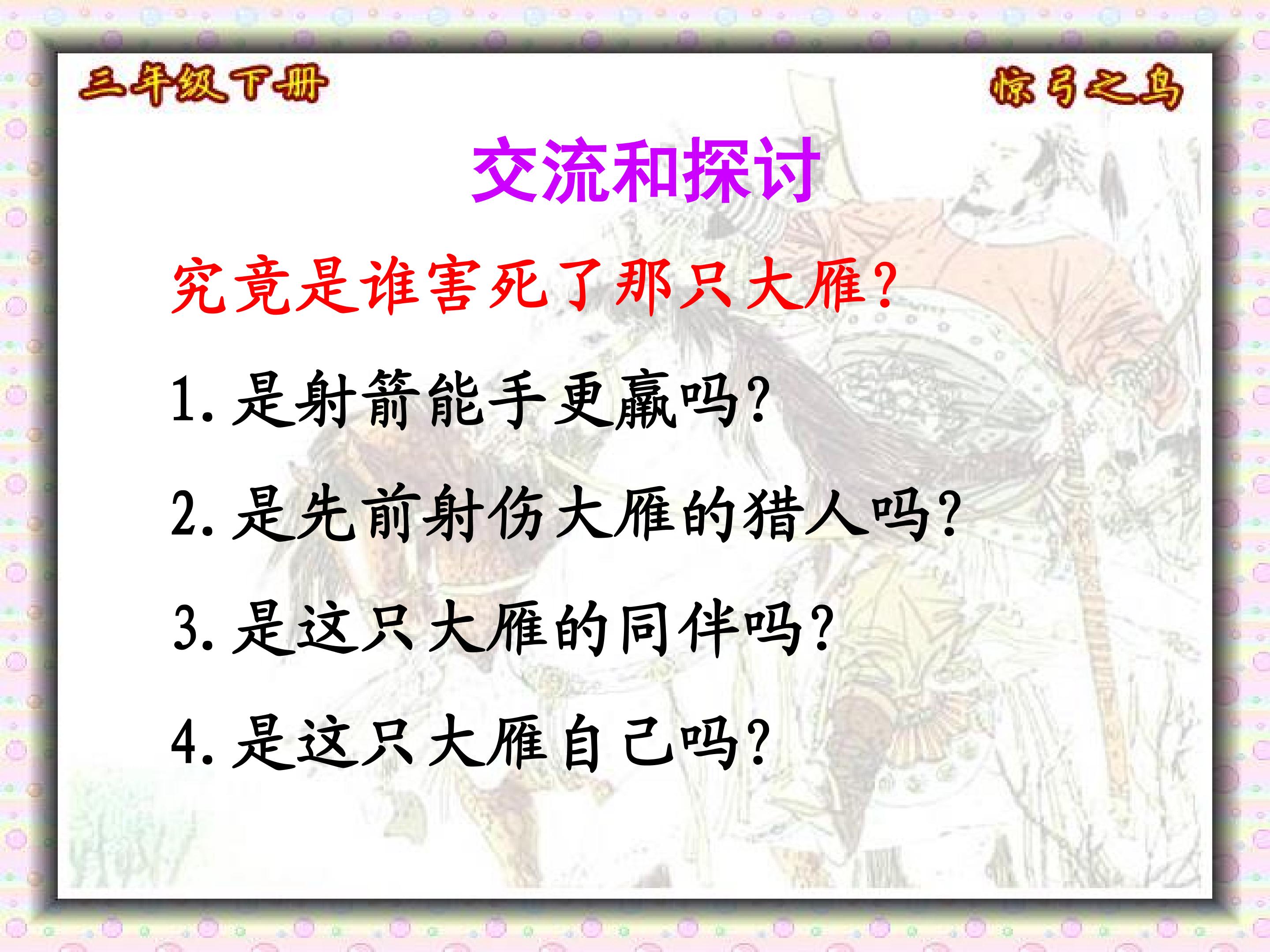 三年级下册

惊弓之鸟

交流和探讨

究竟是谁害死了那只大雁?

1. 是射箭能手更羸吗?

2. 是先前射伤大雁的猎人吗?

3. 是这只大雁的同伴吗?

4. 是这只大雁自己吗?